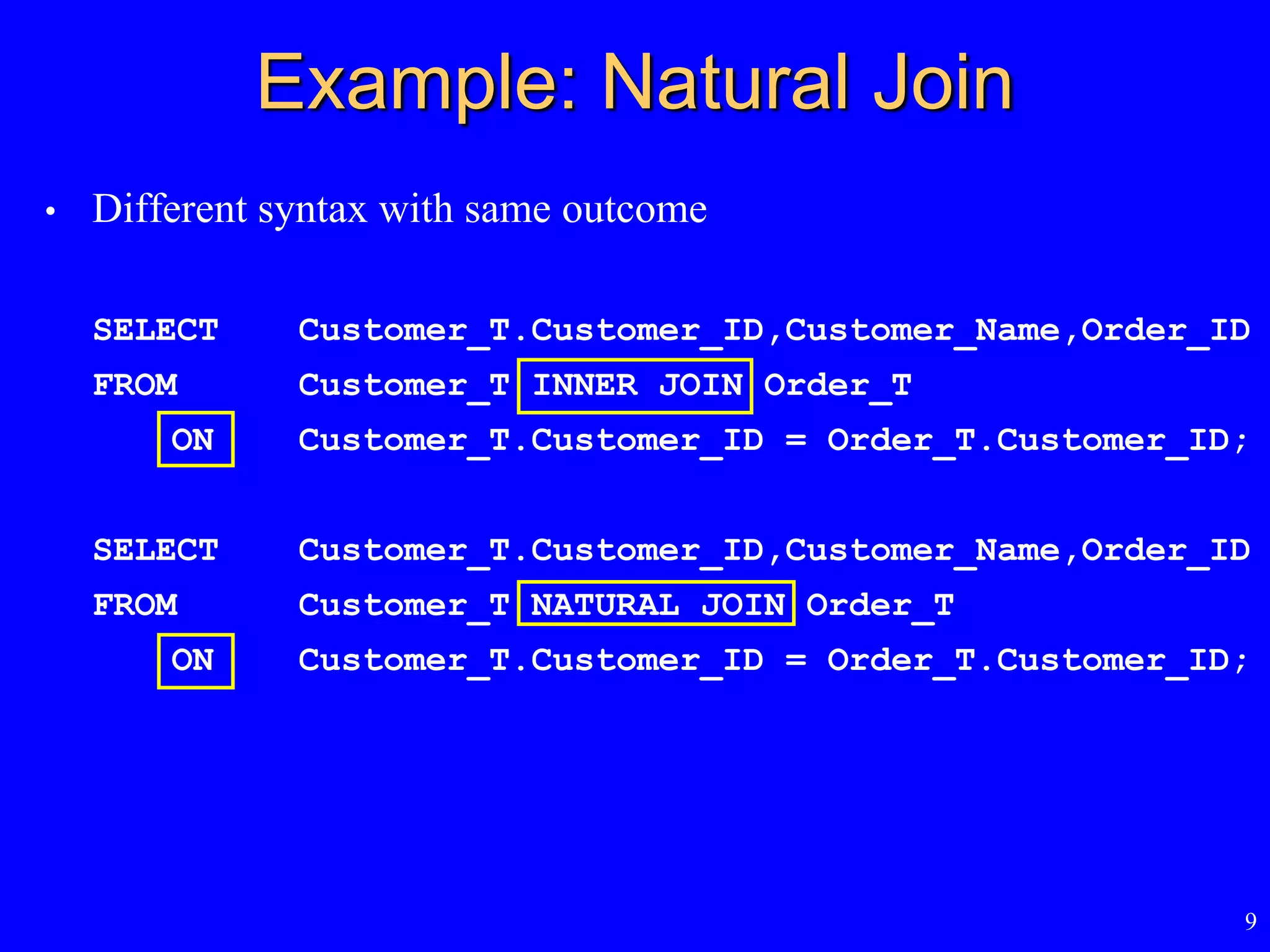 Example: Natural Join

• Different syntax with same outcome

SELECT Customer_T.Customer_ID,Customer_Name,Order_ID
FROM Customer_T INNER JOIN Order_T
ON Customer_T.Customer_ID = Order_T.Customer_ID;

SELECT Customer_T.Customer_ID,Customer_Name,Order_ID
FROM Customer_T NATURAL JOIN Order_T
ON Customer_T.Customer_ID = Order_T.Customer_ID;

9